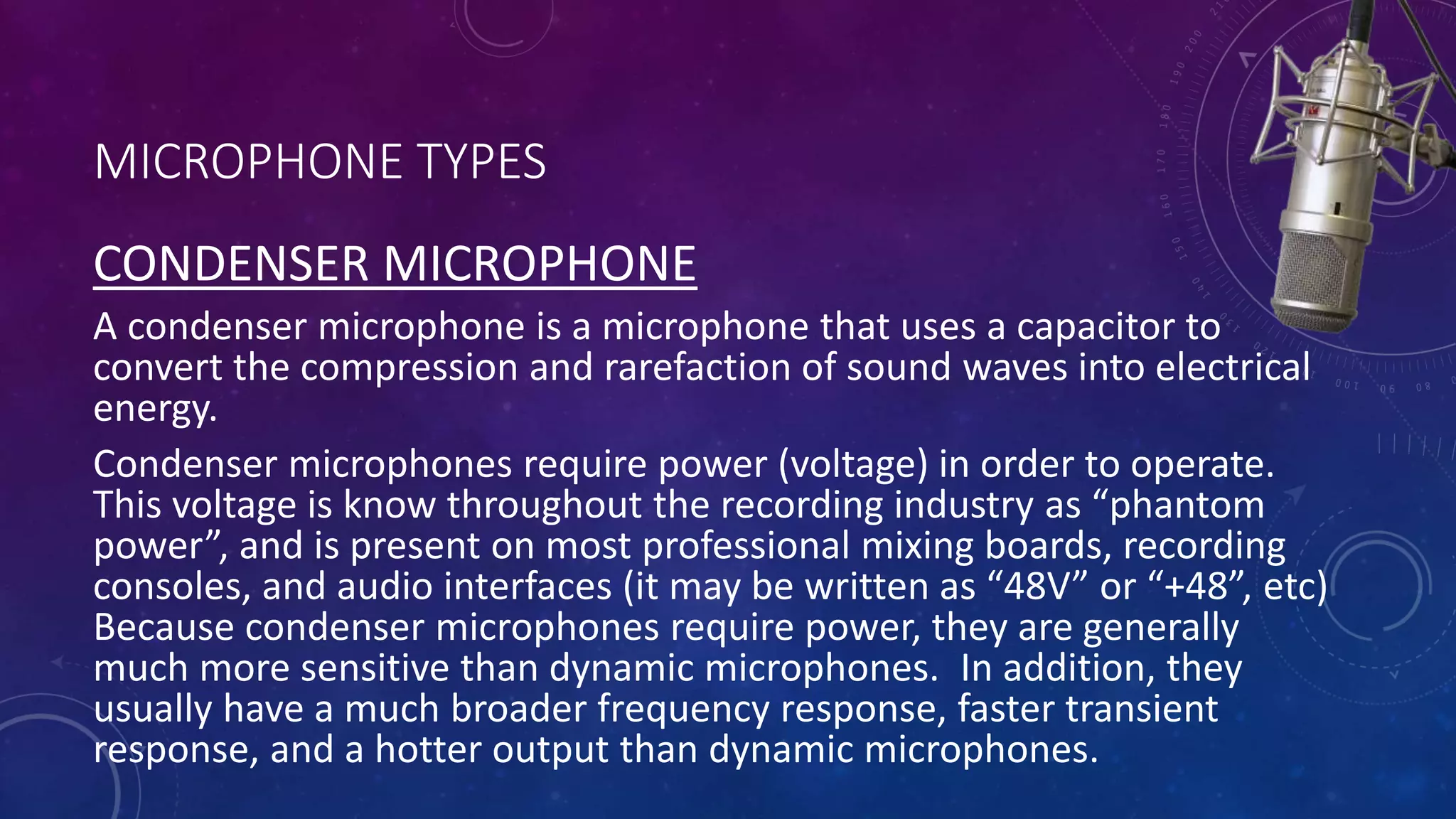 MICROPHONE TYPES

CONDENSER MICROPHONE

A condenser microphone is a microphone that uses a capacitor to convert the compression and rarefaction of sound waves into electrical energy.

Condenser microphones require power (voltage) in order to operate. This voltage is know throughout the recording industry as “phantom power”, and is present on most professional mixing boards, recording consoles, and audio interfaces (it may be written as “48V” or “+48”, etc) Because condenser microphones require power, they are generally much more sensitive than dynamic microphones.  In addition, they usually have a much broader frequency response, faster transient response, and a hotter output than dynamic microphones.